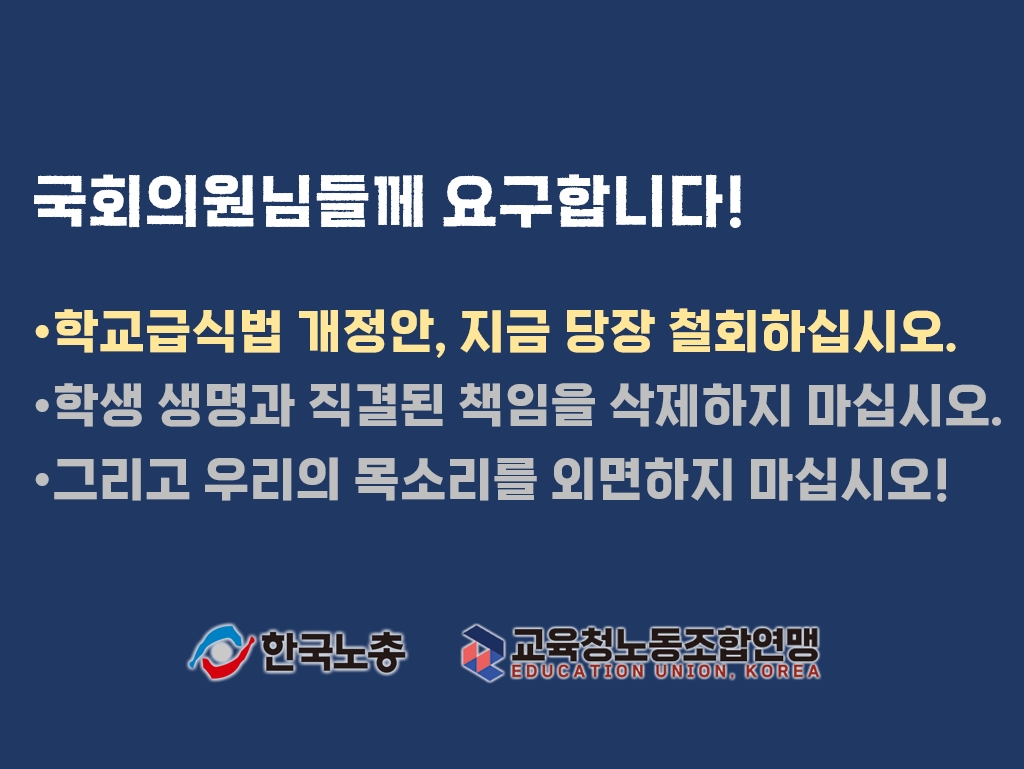 국회의원님들께 요구합니다!

•학교급식법 개정안, 지금 당장 철회하십시오.
•학생 생명과 직결된 책임을 삭제하지 마십시오.
•그리고 우리의 목소리를 외면하지 마십시오!

한국노총

교육청노동조합연맹
EDUCATION UNION, KOREA